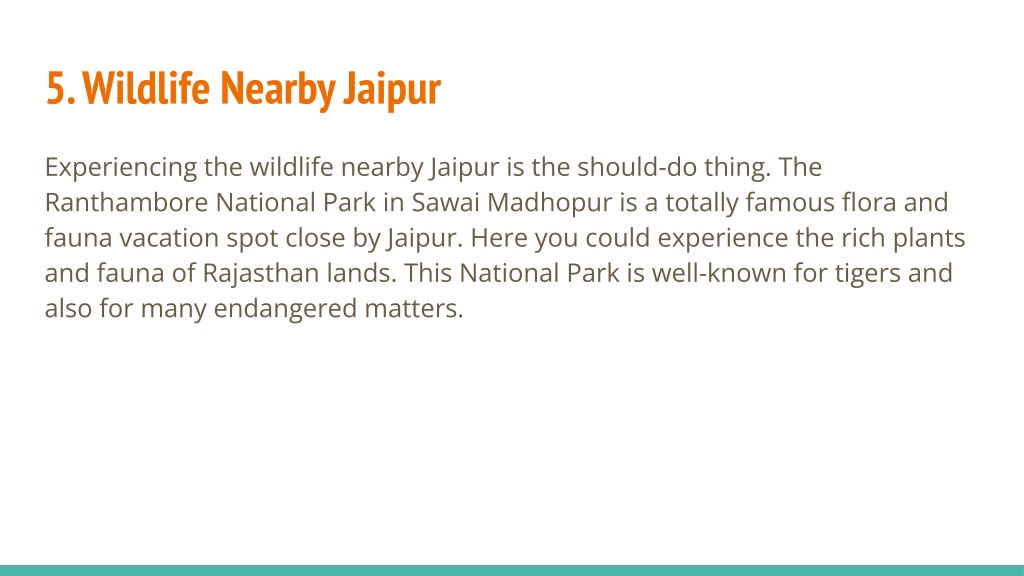 5. Wildlife Nearby Jaipur

Experiencing the wildlife nearby Jaipur is the should-do thing. The Ranthambore National Park in Sawai Madhopur is a totally famous flora and fauna vacation spot close by Jaipur. Here you could experience the rich plants and fauna of Rajasthan lands. This National Park is well-known for tigers and also for many endangered matters.